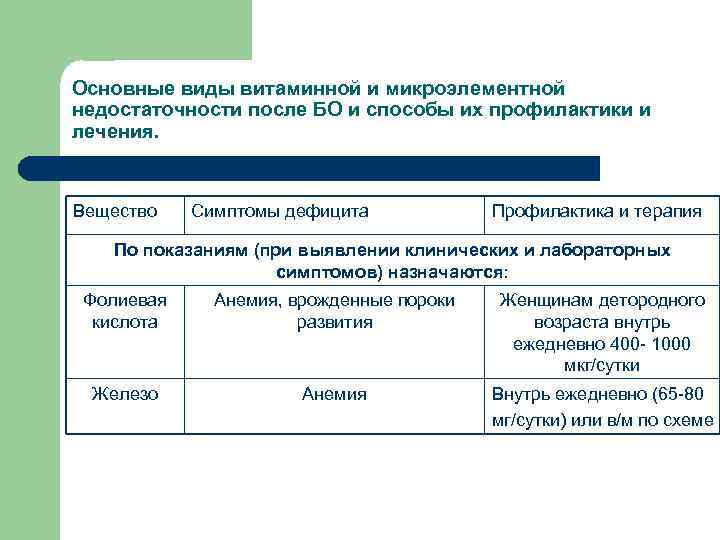 Основные виды витаминной и микроэлементной недостаточности после БО и способы их профилактики и лечения.

| Вещество | Симптомы дефицита | Профилактика и терапия |
|---|---|---|
| По показаниям (при выявлении клинических и лабораторных симптомов) назначаются: | | |
| Фолиевая кислота | Анемия, врожденные пороки развития | Женщинам детородного возраста внутрь ежедневно 400- 1000 мкг/сутки |
| Железо | Анемия | Внутрь ежедневно (65-80 мг/сутки) или в/м по схеме |